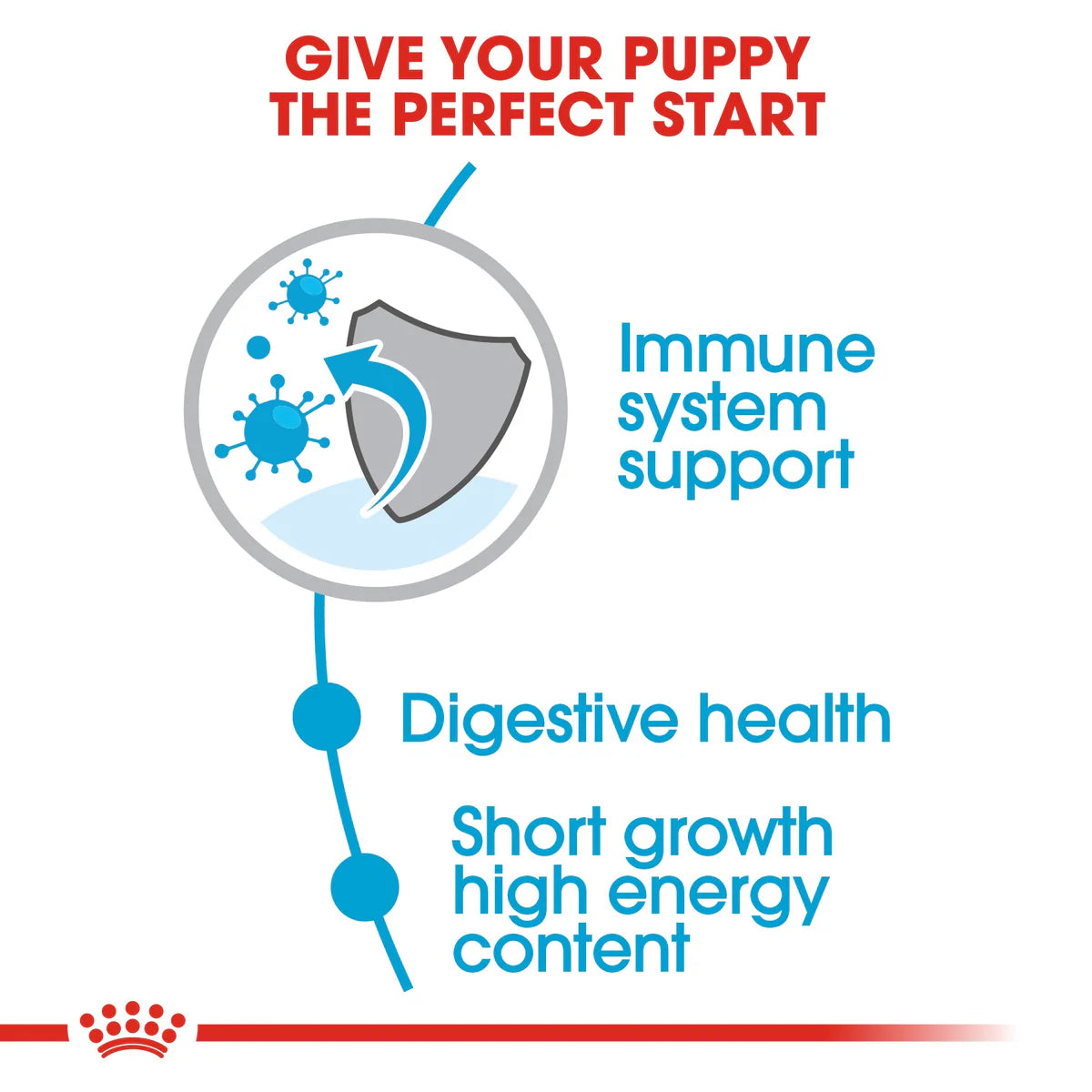 GIVE YOUR PUPPY THE PERFECT START

Immune system support

Digestive health

Short growth high energy content